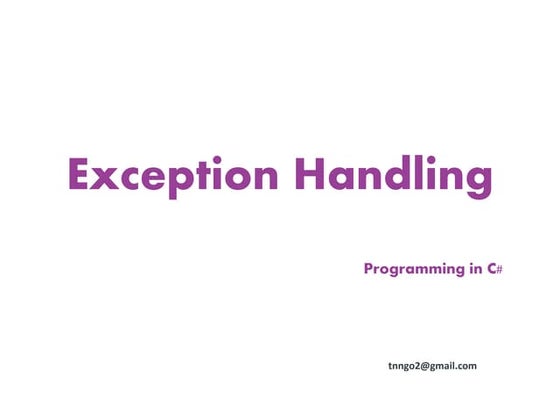 Exception Handling

Programming in C#

tnngo2@gmail.com